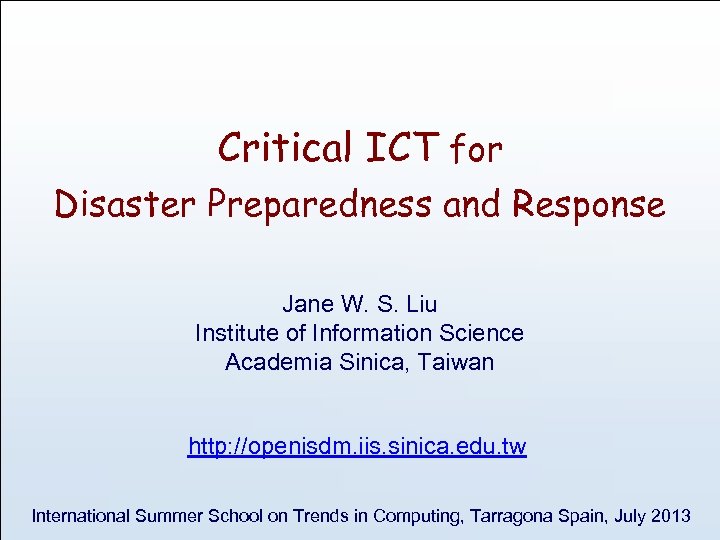 Critical ICT for
Disaster Preparedness and Response

Jane W. S. Liu
Institute of Information Science
Academia Sinica, Taiwan

http://openisdm.iis.sinica.edu.tw

International Summer School on Trends in Computing, Tarragona Spain, July 2013